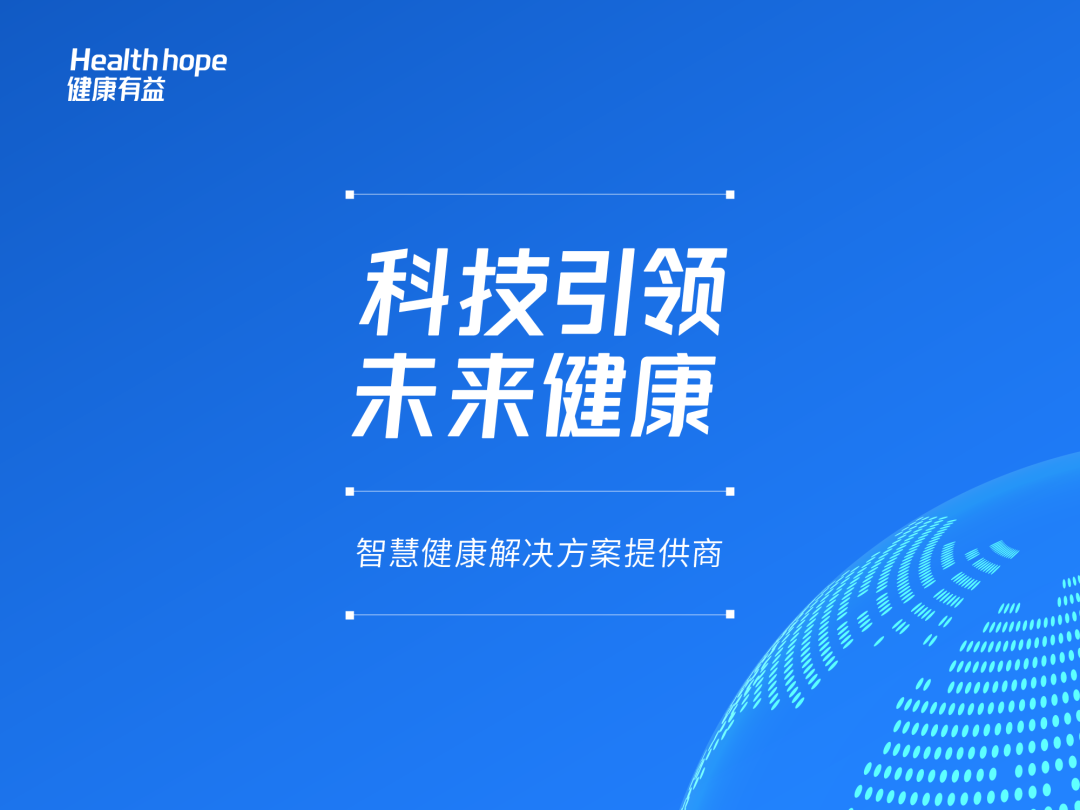 Health hope
健康有益

科技引领
未来健康

智慧健康解决方案提供商